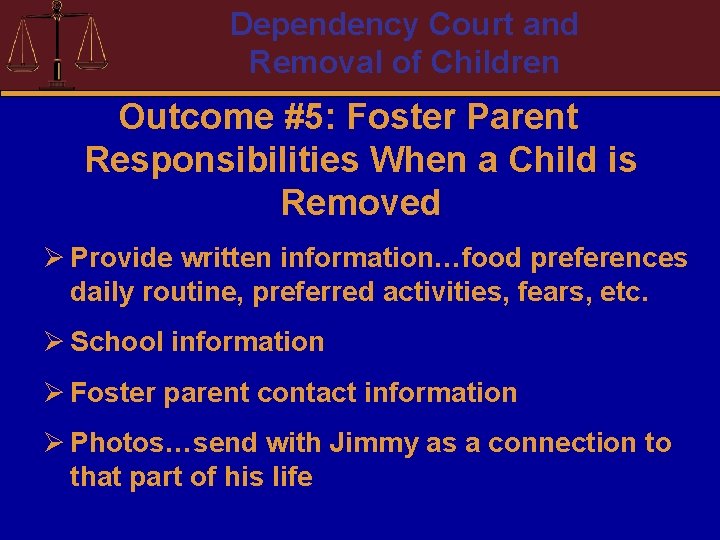 Dependency Court and Removal of Children

Outcome #5: Foster Parent Responsibilities When a Child is Removed

➢ Provide written information…food preferences daily routine, preferred activities, fears, etc.

➢ School information

➢ Foster parent contact information

➢ Photos…send with Jimmy as a connection to that part of his life